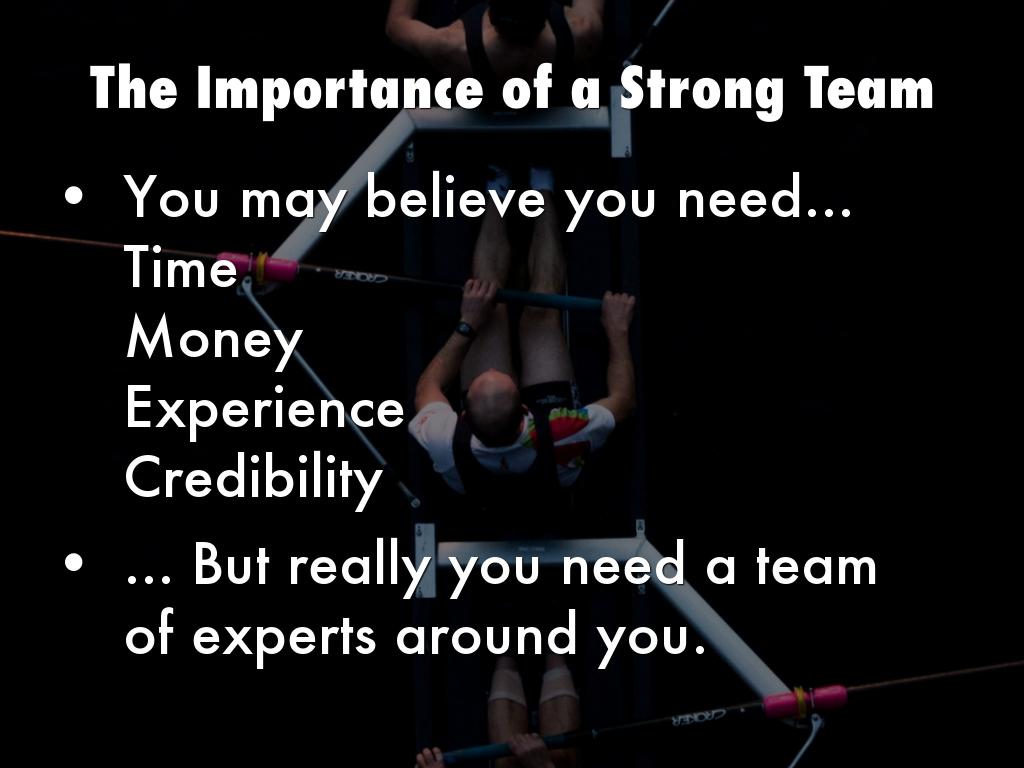 The Importance of a Strong Team

• You may believe you need...
Time
Money
Experience
Credibility

• ... But really you need a team of experts around you.